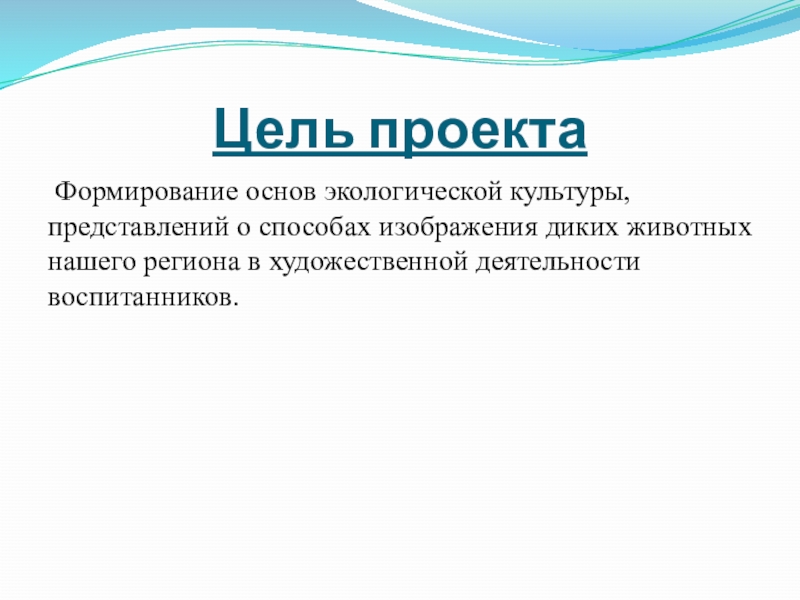 Цель проекта

Формирование основ экологической культуры, представлений о способах изображения диких животных нашего региона в художественной деятельности воспитанников.